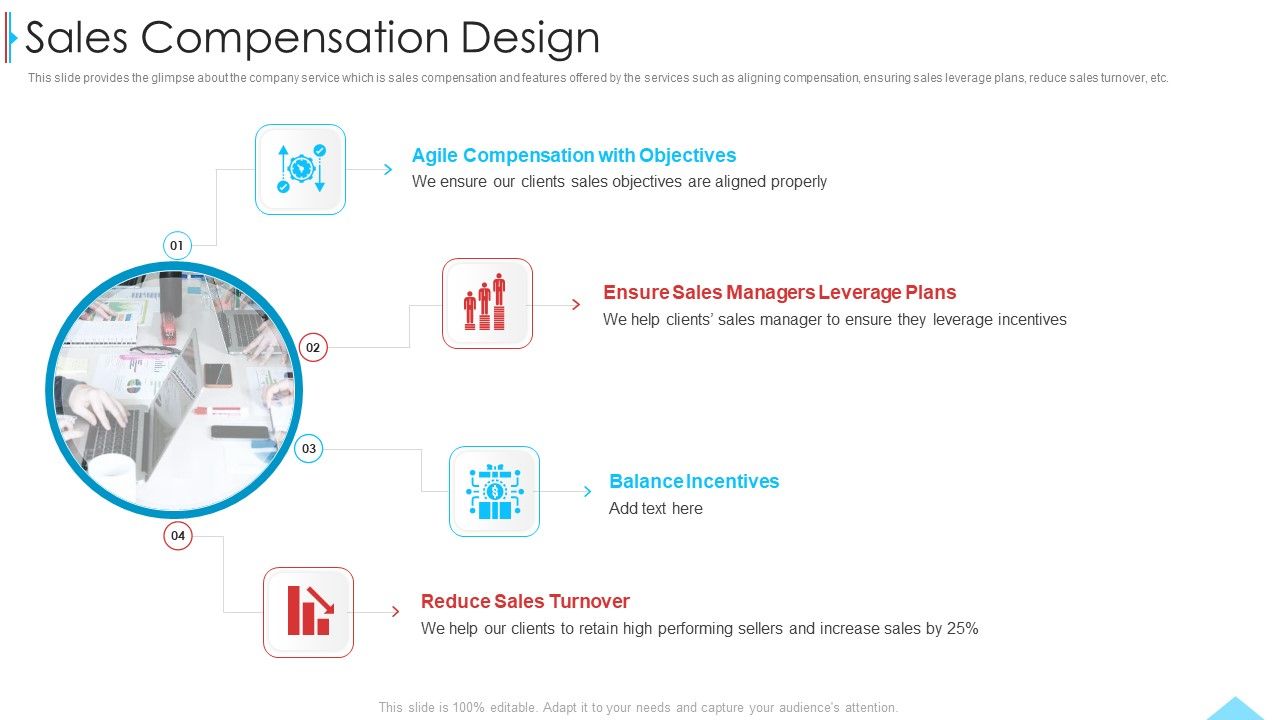 Sales Compensation Design

This slide provides the glimpse about the company service which is sales compensation and features offered by the services such as aligning compensation, ensuring sales leverage plans, reduce sales turnover, etc.

01

Agile Compensation with Objectives
We ensure our clients sales objectives are aligned properly

02

Ensure Sales Managers Leverage Plans
We help clients' sales manager to ensure they leverage incentives

03

Balance Incentives
Add text here

04

Reduce Sales Turnover
We help our clients to retain high performing sellers and increase sales by 25%

This slide is 100% editable. Adapt it to your needs and capture your audience's attention.